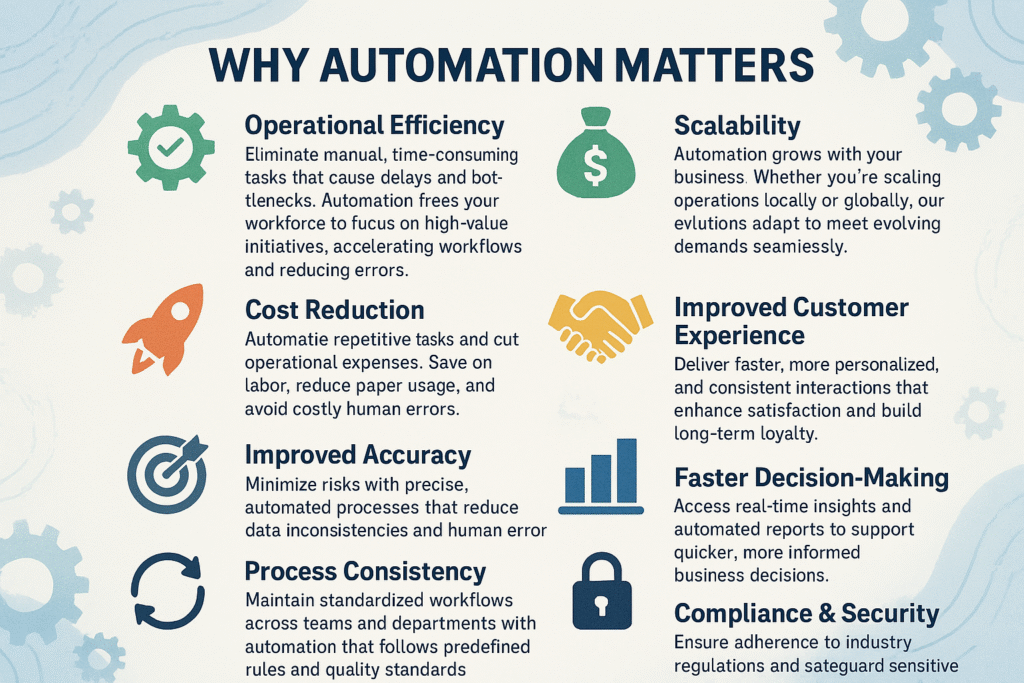 WHY AUTOMATION MATTERS

Operational Efficiency
Eliminate manual, time-consuming tasks that cause delays and bottlenecks. Automation frees your workforce to fucus on high-value initiatives, accelerating workflows and reducing errors.

Cost Reduction
Automatie repetitive tasks and cut operational expenses. Save on labor, reduce paper usage, and avoid costly human errors.

Improved Accuracy
Minimize risks with precise, automated processes that reduce data inconsistencies and human error

Process Consistency
Maintain standardized workflows across teams and departments with automation that follows predefined rules and quality standards

Scalability
Automation grows with your business. Whether you're scaling operations locally or globally, our evlutions adapt to meet evolving demands seamiessly.

Improved Customer Experience
Deliver faster, more personalized, and consistent interactions that enhance satisfaction and build long-term loyalty.

Faster Decision-Making
Access real-time insights and automated reports to support quicker, more informed business decisions.

Compliance & Security
Ensure adherence to industry regulations and sateguard sensitive